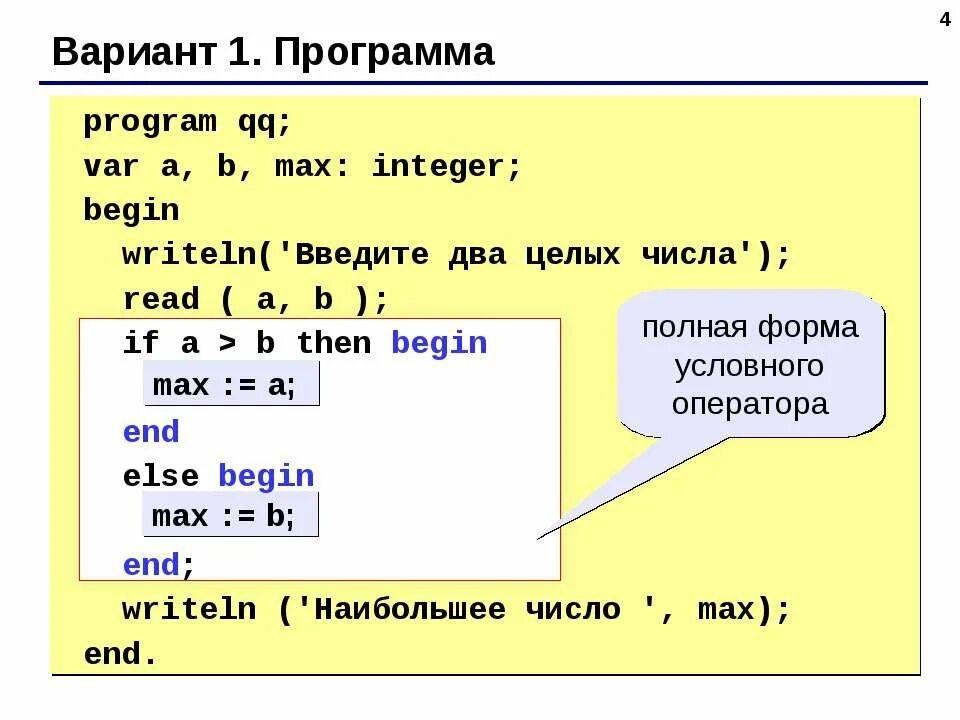 4

Вариант 1. Программа

program qq;
var a, b, max: integer;
begin
writeln('Введите два целых числа');
read ( a, b );
if a > b then begin
max := a;
end
else begin
max := b;
end;
writeln ('Наибольшее число ', max);
end.

полная форма условного оператора